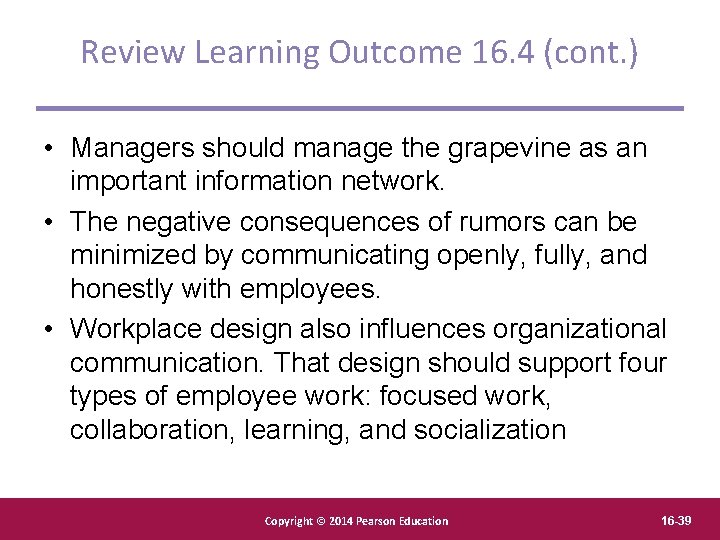 Review Learning Outcome 16.4 (cont.)

• Managers should manage the grapevine as an important information network.

• The negative consequences of rumors can be minimized by communicating openly, fully, and honestly with employees.

• Workplace design also influences organizational communication. That design should support four types of employee work: focused work, collaboration, learning, and socialization

Copyright © 2014 Pearson Education

16-39